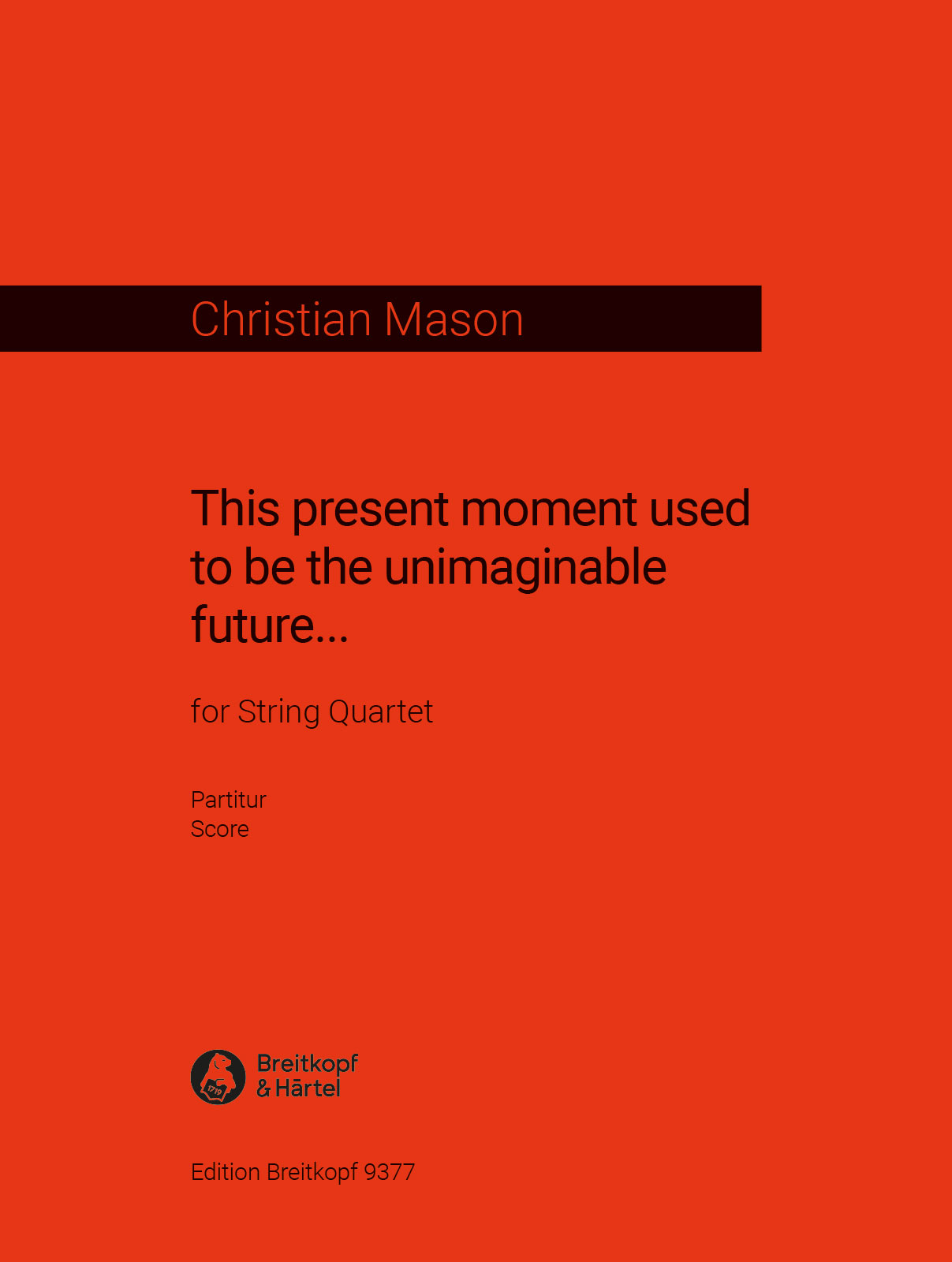 Christian Mason

This present moment used to be the unimaginable future...

for String Quartet

Partitur
Score

1719

Breitkopf
& Härtel

Edition Breitkopf 9377